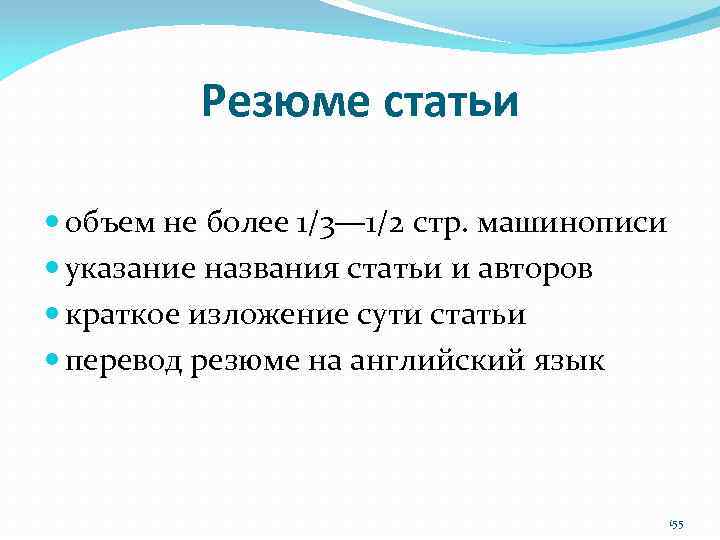 Резюме статьи

- объем не более 1/3—1/2 стр. машинописи
- указание названия статьи и авторов
- краткое изложение сути статьи
- перевод резюме на английский язык

155